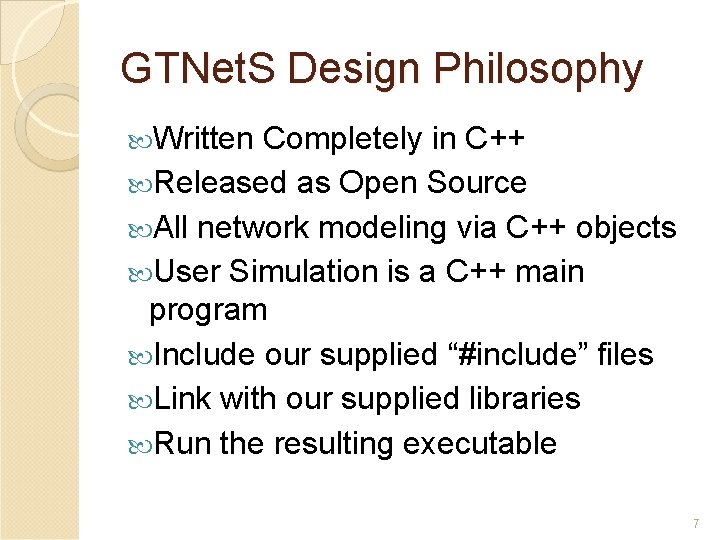 GTNetS Design Philosophy

Written Completely in C++

Released as Open Source

All network modeling via C++ objects

User Simulation is a C++ main program

Include our supplied “#include” files

Link with our supplied libraries

Run the resulting executable

7